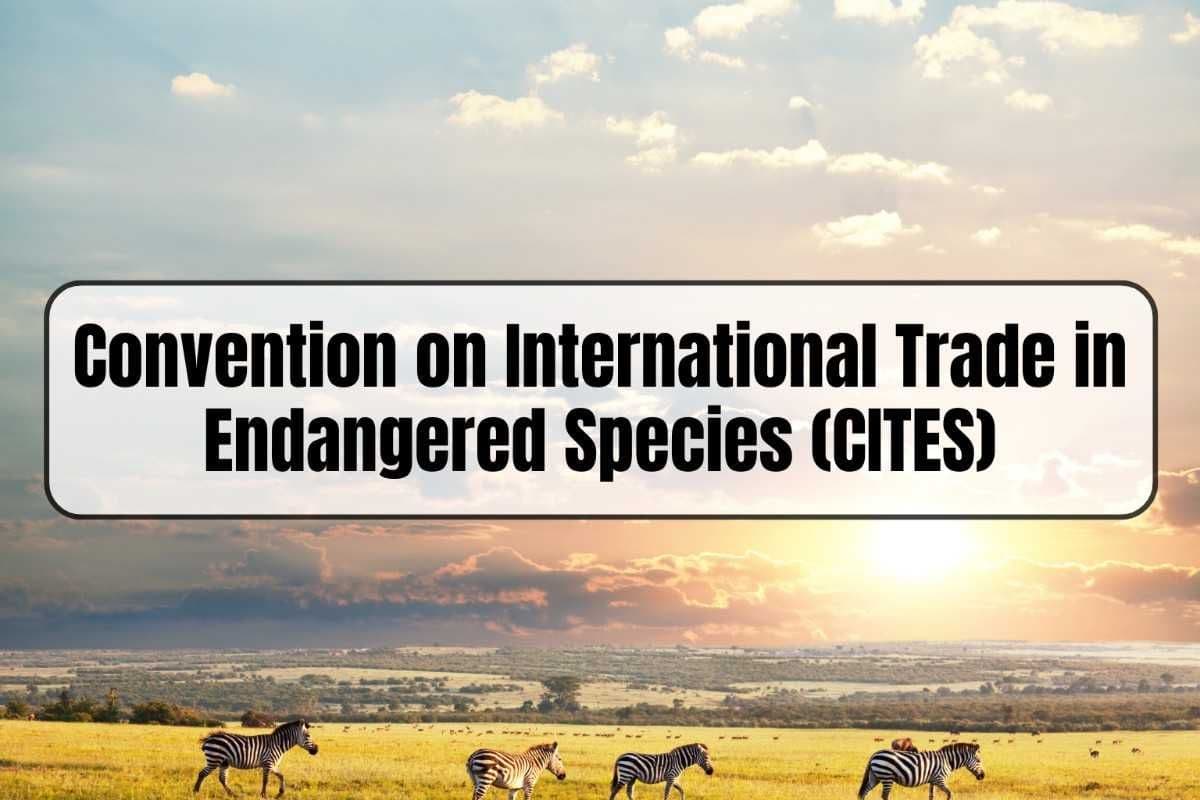 Convention on International Trade in Endangered Species (CITES)